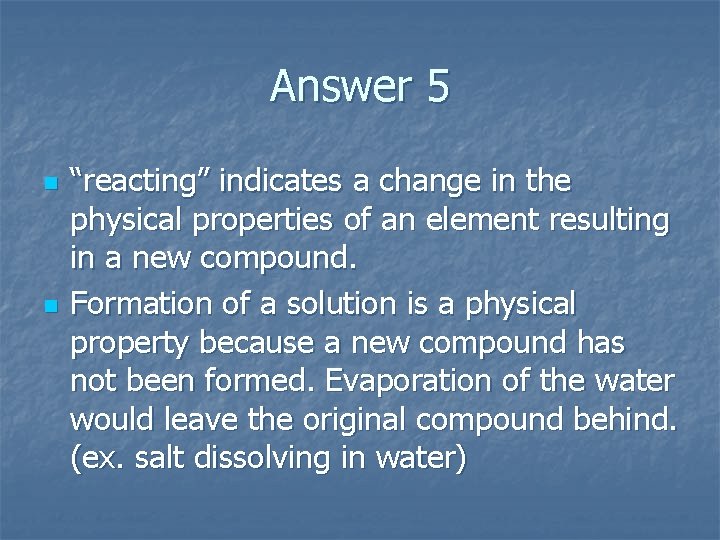 Answer 5

- “reacting” indicates a change in the physical properties of an element resulting in a new compound.
- Formation of a solution is a physical property because a new compound has not been formed. Evaporation of the water would leave the original compound behind. (ex. salt dissolving in water)